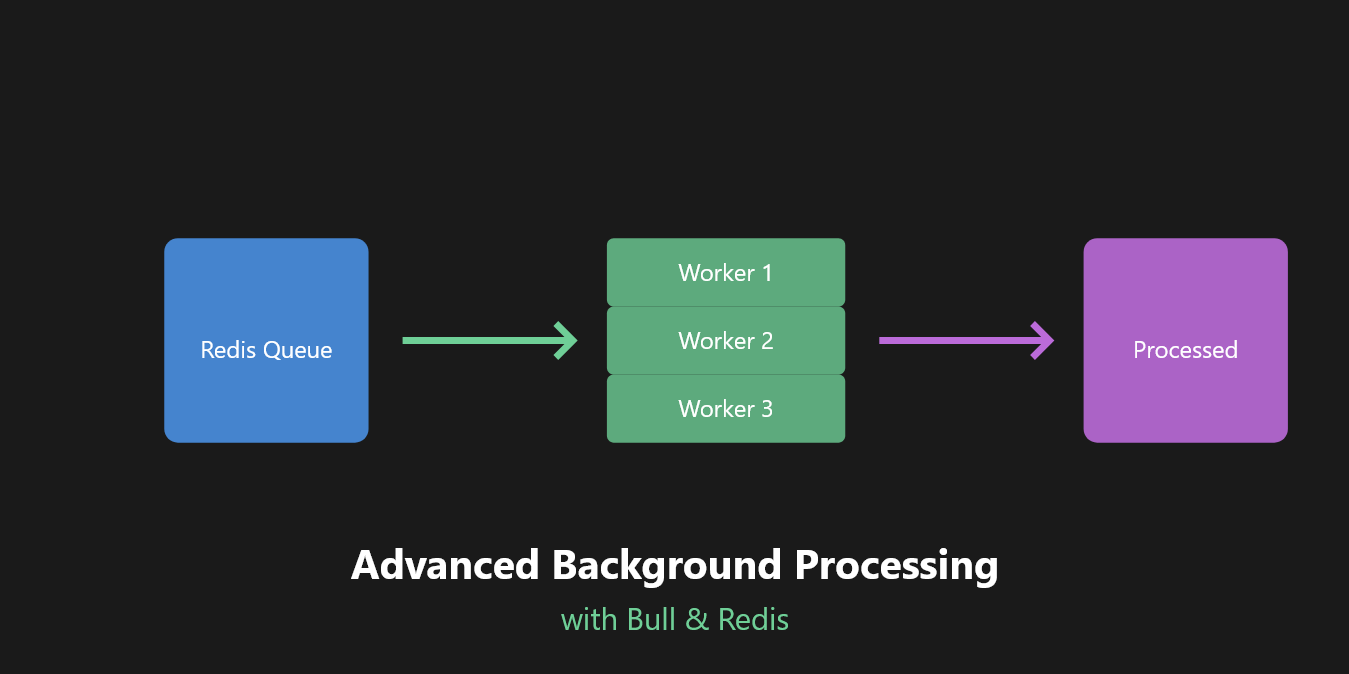 Redis Queue

Worker 1
Worker 2
Worker 3

Processed

Advanced Background Processing

with Bull & Redis